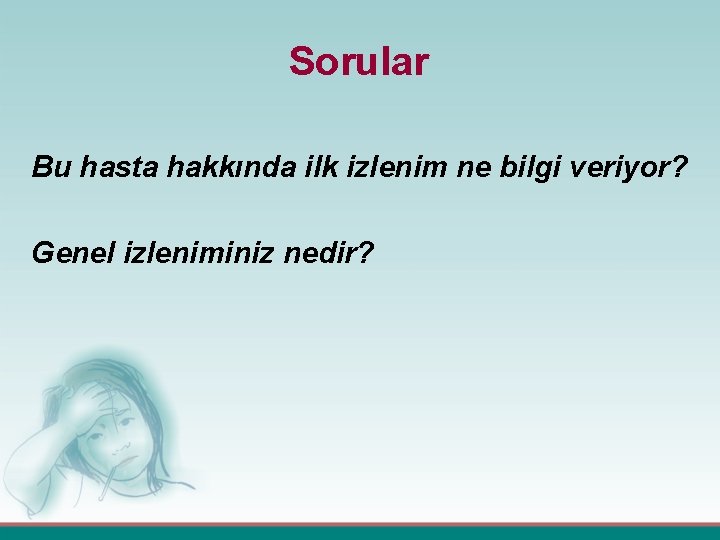 Sorular

Bu hasta hakkında ilk izlenim ne bilgi veriyor?

Genel izleniminiz nedir?